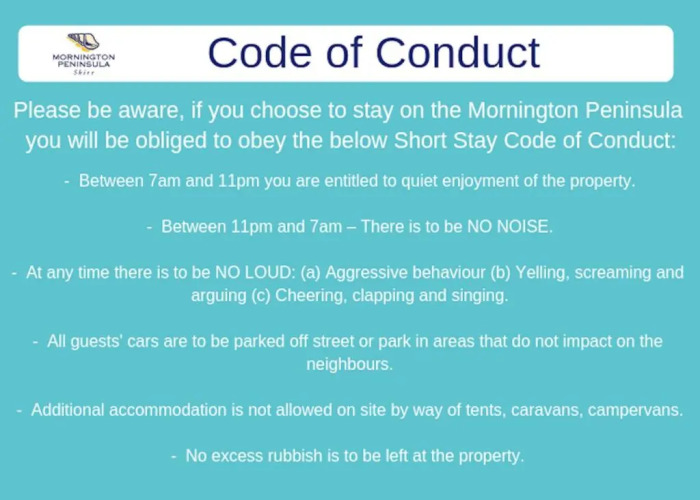 MORNINGTON PENINSULA Shire

Code of Conduct

Please be aware, if you choose to stay on the Mornington Peninsula you will be obliged to obey the below Short Stay Code of Conduct:

- Between 7am and 11pm you are entitled to quiet enjoyment of the property.

- Between 11pm and 7am – There is to be NO NOISE.

- At any time there is to be NO LOUD: (a) Aggressive behaviour (b) Yelling, screaming and arguing (c) Cheering, clapping and singing.

- All guests' cars are to be parked off street or park in areas that do not impact on the neighbours.

- Additional accommodation is not allowed on site by way of tents, caravans, campervans.

- No excess rubbish is to be left at the property.